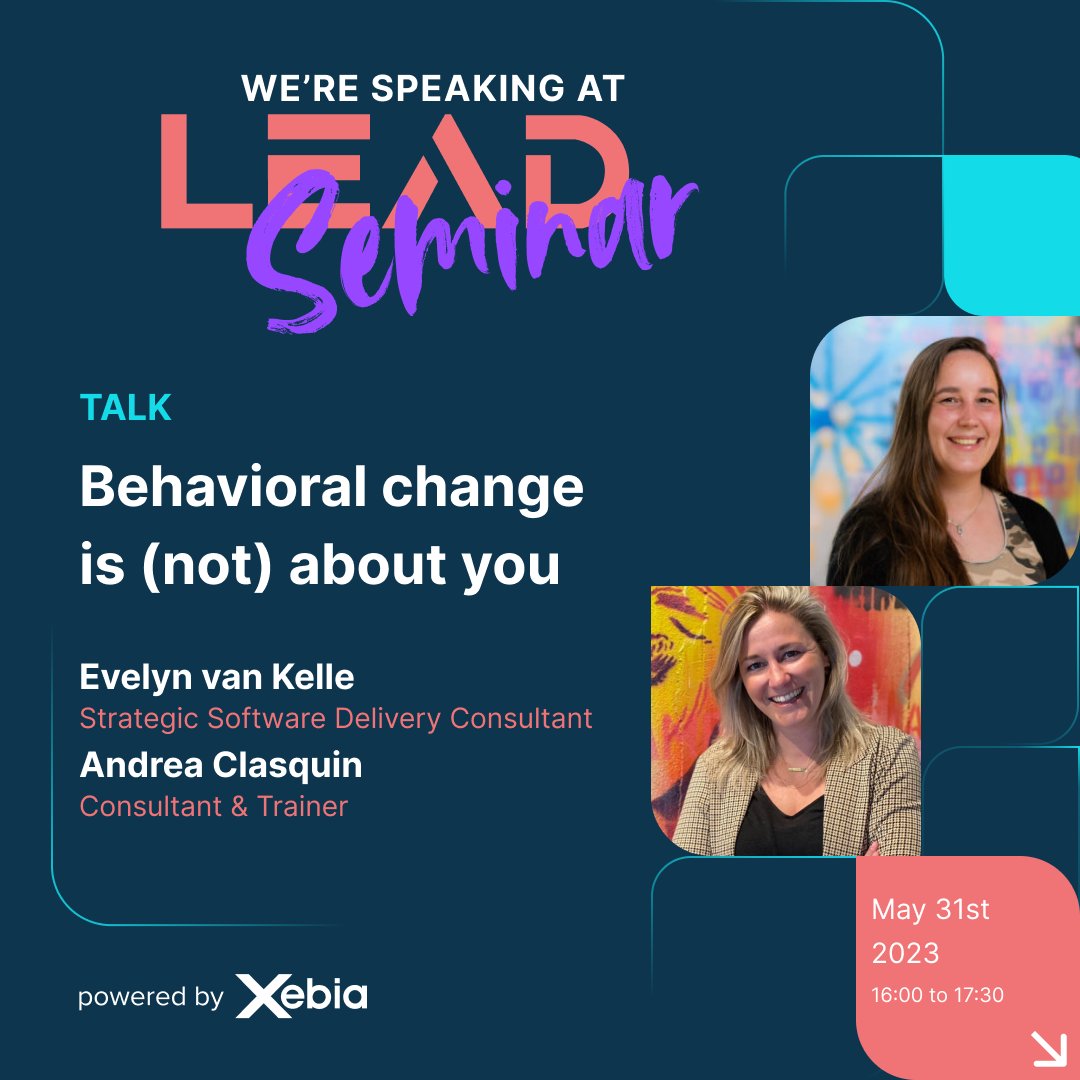 WE'RE SPEAKING AT
LEAD
Seminar

TALK

Behavioral change is (not) about you

Evelyn van Kelle
Strategic Software Delivery Consultant
Andrea Clasquin
Consultant & Trainer

powered by Xebia

May 31st
2023
16:00 to 17:30